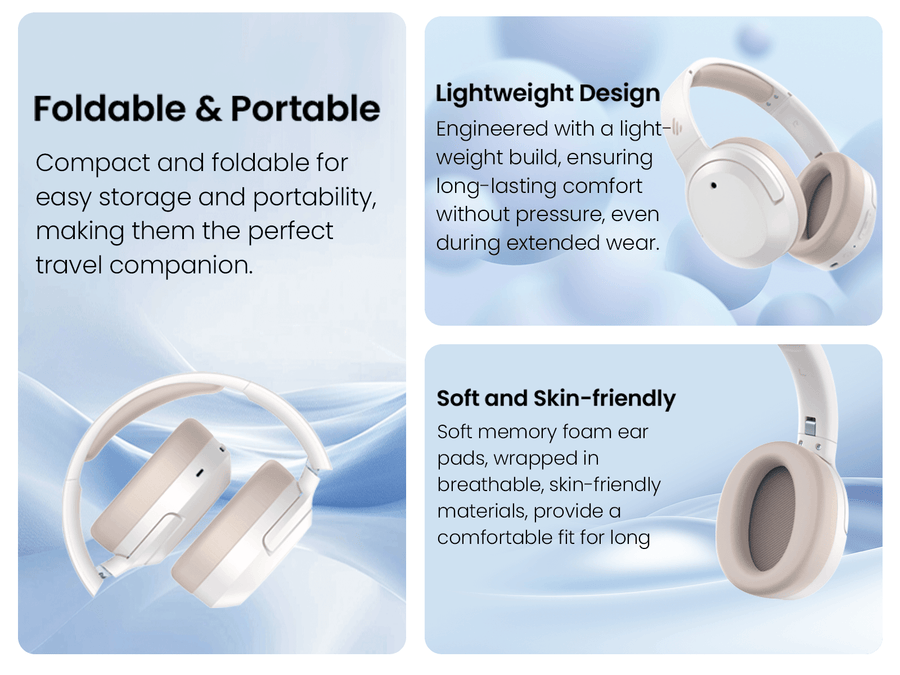 Foldable & Portable

Compact and foldable for easy storage and portability, making them the perfect travel companion.

Lightweight Design

Engineered with a lightweight build, ensuring long-lasting comfort without pressure, even during extended wear.

Soft and Skin-friendly

Soft memory foam ear pads, wrapped in breathable, skin-friendly materials, provide a comfortable fit for long